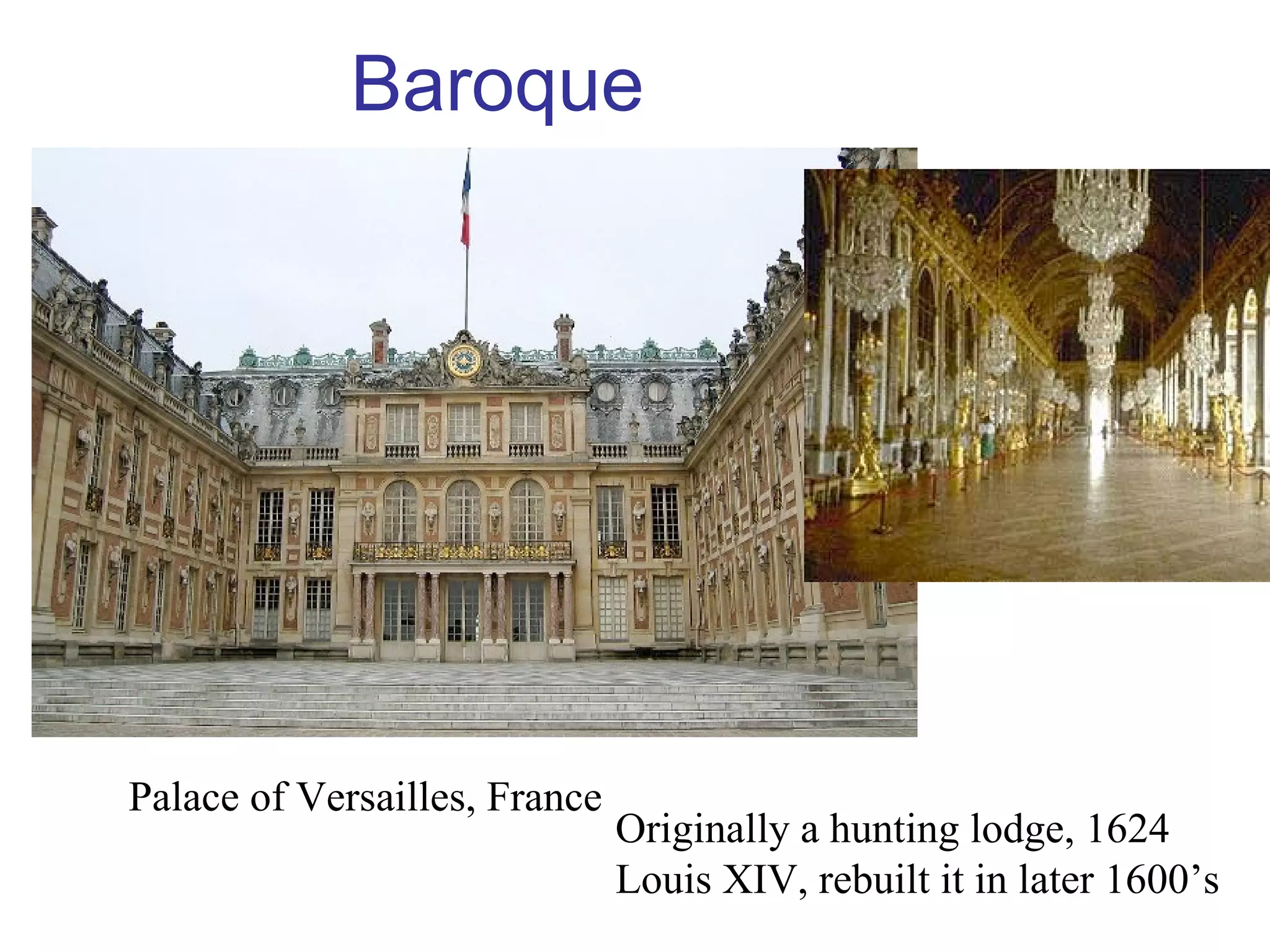 Baroque

Palace of Versailles, France

Originally a hunting lodge, 1624
Louis XIV, rebuilt it in later 1600’s